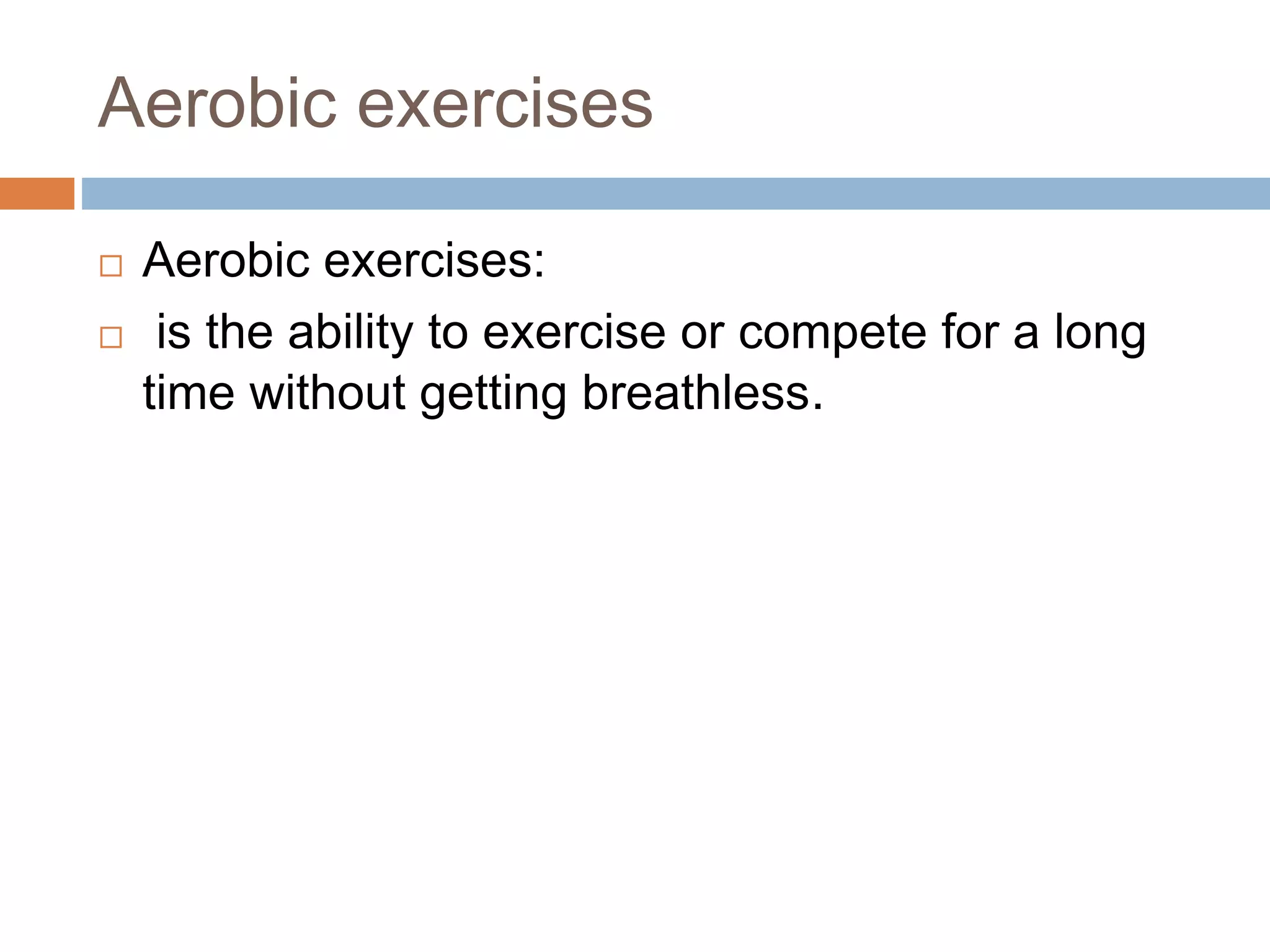 Aerobic exercises

□ Aerobic exercises:

□ is the ability to exercise or compete for a long time without getting breathless.